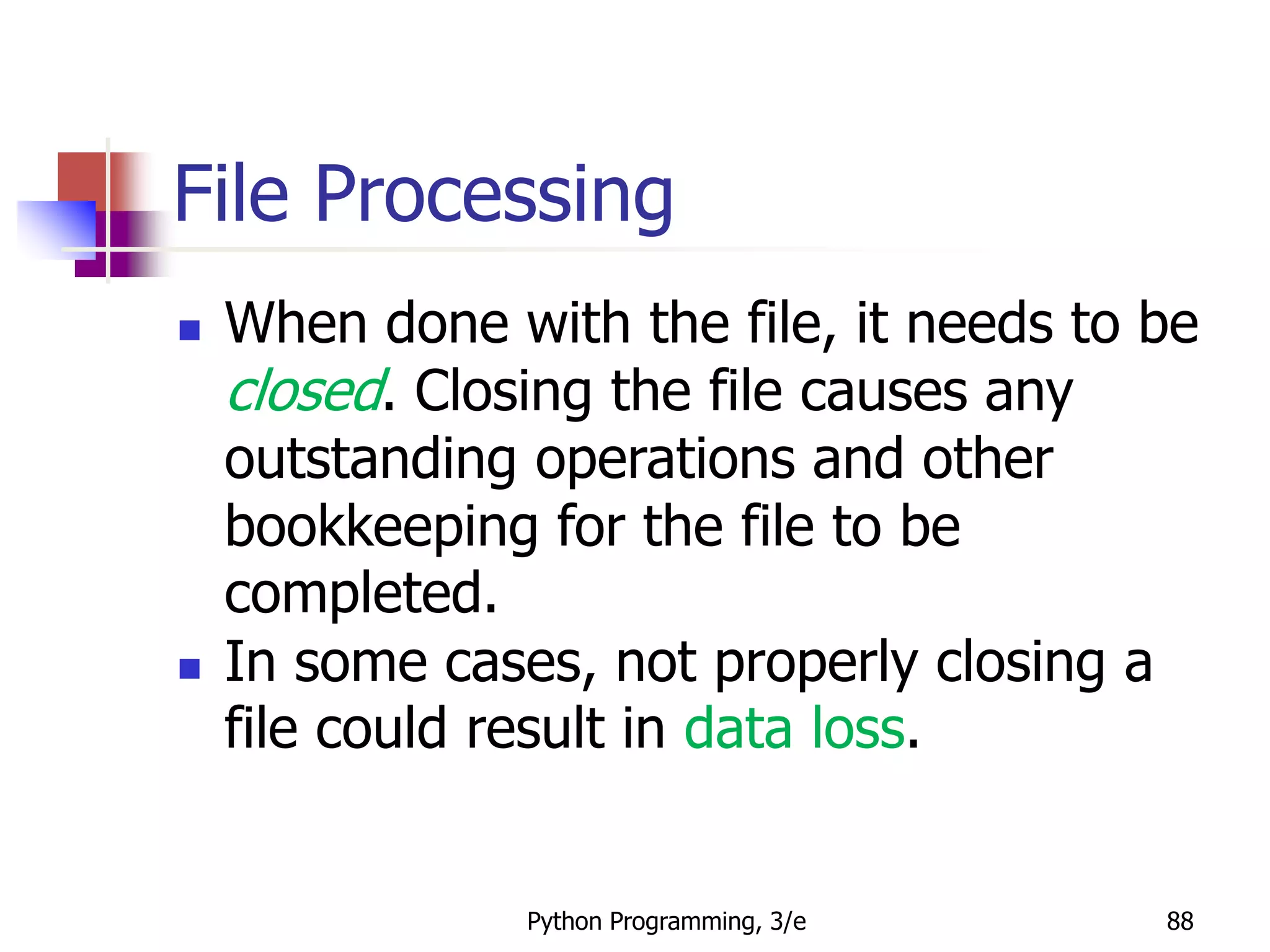 File Processing

- When done with the file, it needs to be closed. Closing the file causes any outstanding operations and other bookkeeping for the file to be completed.
- In some cases, not properly closing a file could result in data loss.

Python Programming, 3/e

88